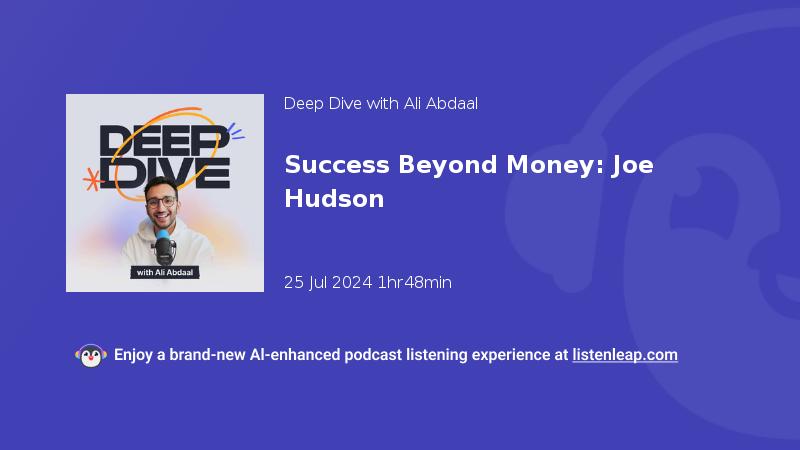 DEEP DIVE

with Ali Abdaal

Deep Dive with Ali Abdaal

Success Beyond Money: Joe Hudson

25 Jul 2024 1hr48min

Enjoy a brand-new AI-enhanced podcast listening experience at listenleap.com